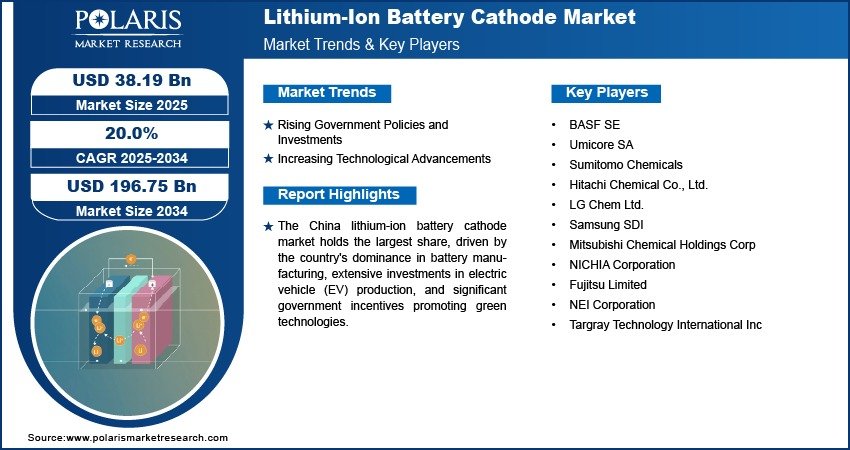 POLARIS
MARKET RESEARCH

Lithium-Ion Battery Cathode Market
Market Trends & Key Players

USD 38.19 Bn
Market Size 2025

20.0%
CAGR 2025-2034

USD 196.75 Bn
Market Size 2034

Market Trends

★ Rising Government Policies and Investments
★ Increasing Technological Advancements

Report Highlights

★ The China lithium-ion battery cathode market holds the largest share, driven by the country's dominance in battery manufacturing, extensive investments in electric vehicle (EV) production, and significant government incentives promoting green technologies.

Key Players

• BASF SE
• Umicore SA
• Sumitomo Chemicals
• Hitachi Chemical Co., Ltd.
• LG Chem Ltd.
• Samsung SDI
• Mitsubishi Chemical Holdings Corp
• NICHIA Corporation
• Fujitsu Limited
• NEI Corporation
• Targray Technology International Inc

Source:www.polarismarketresearch.com